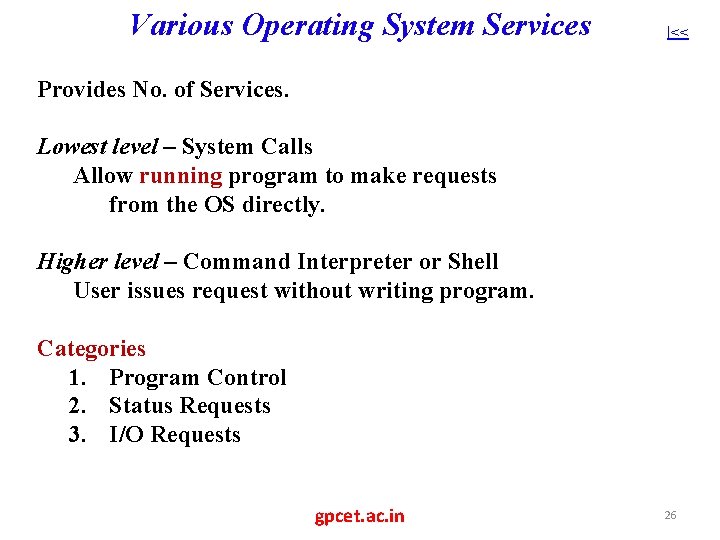 Various Operating System Services

|<<

Provides No. of Services.

Lowest level – System Calls
Allow running program to make requests from the OS directly.

Higher level – Command Interpreter or Shell
User issues request without writing program.

Categories
1. Program Control
2. Status Requests
3. I/O Requests

gpcet.ac.in

26